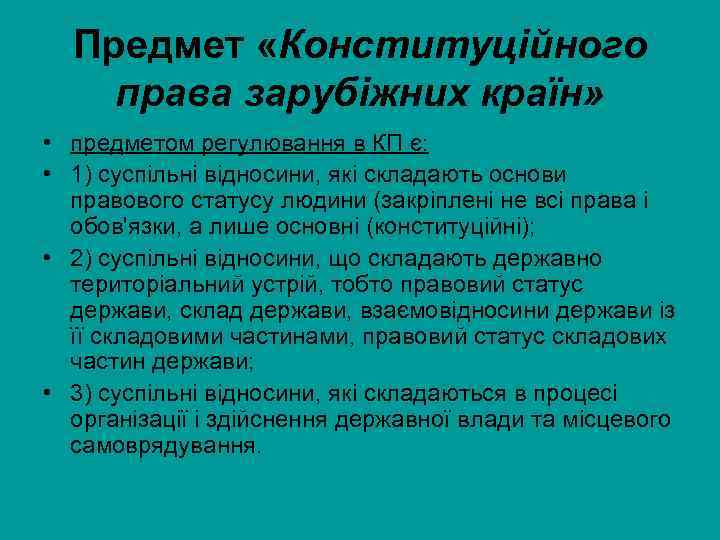 Предмет «Конституційного права зарубіжних країн»

• предметом регулювання в КП є:

• 1) суспільні відносини, які складають основи правового статусу людини (закріплені не всі права і обов'язки, а лише основні (конституційні);

• 2) суспільні відносини, що складають державно територіальний устрій, тобто правовий статус держави, склад держави, взаємовідносини держави із її складовими частинами, правовий статус складових частин держави;

• 3) суспільні відносини, які складаються в процесі організації і здійснення державної влади та місцевого самоврядування.